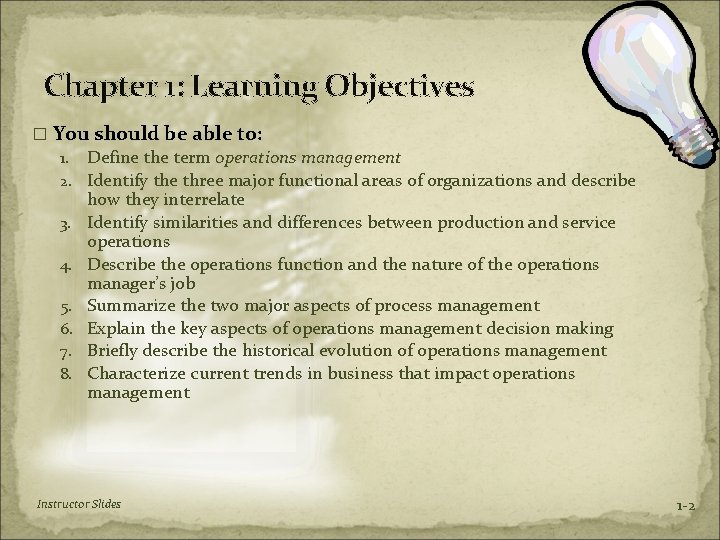 Chapter 1: Learning Objectives

□ You should be able to:

1. Define the term operations management
2. Identify the three major functional areas of organizations and describe how they interrelate
3. Identify similarities and differences between production and service operations
4. Describe the operations function and the nature of the operations manager's job
5. Summarize the two major aspects of process management
6. Explain the key aspects of operations management decision making
7. Briefly describe the historical evolution of operations management
8. Characterize current trends in business that impact operations management

Instructor Slides

1-2